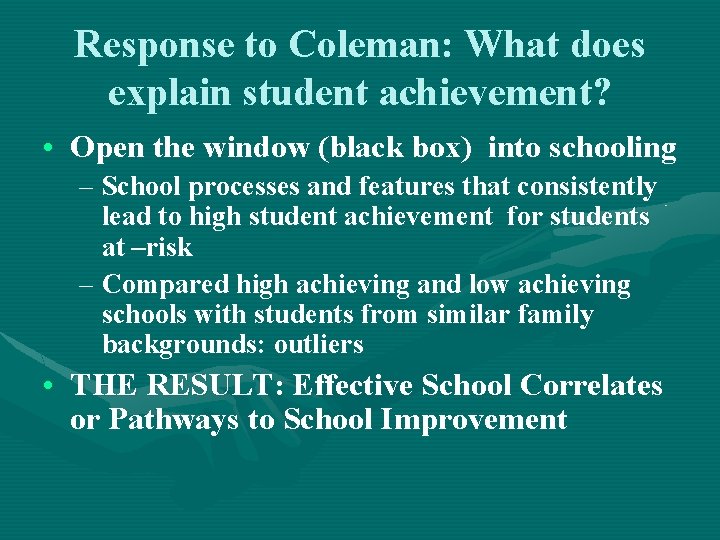 Response to Coleman: What does explain student achievement?

• Open the window (black box) into schooling
– School processes and features that consistently lead to high student achievement for students at –risk
– Compared high achieving and low achieving schools with students from similar family backgrounds: outliers
• THE RESULT: Effective School Correlates or Pathways to School Improvement